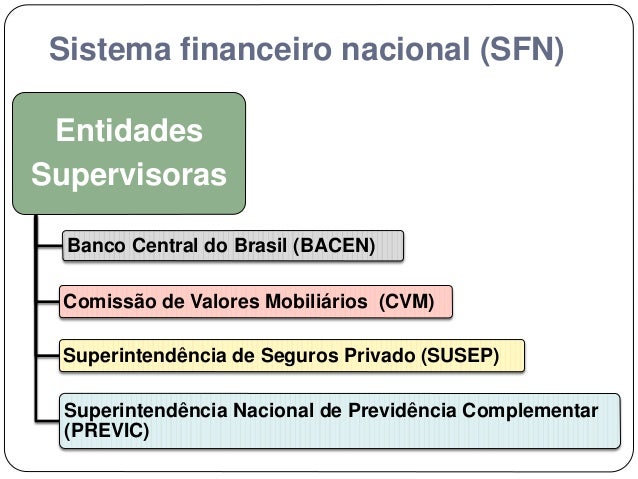 Sistema financeiro nacional (SFN)

Entidades Supervisoras

Banco Central do Brasil (BACEN)

Comissão de Valores Mobiliários (CVM)

Superintendência de Seguros Privado (SUSEP)

Superintendência Nacional de Previdência Complementar (PREVIC)